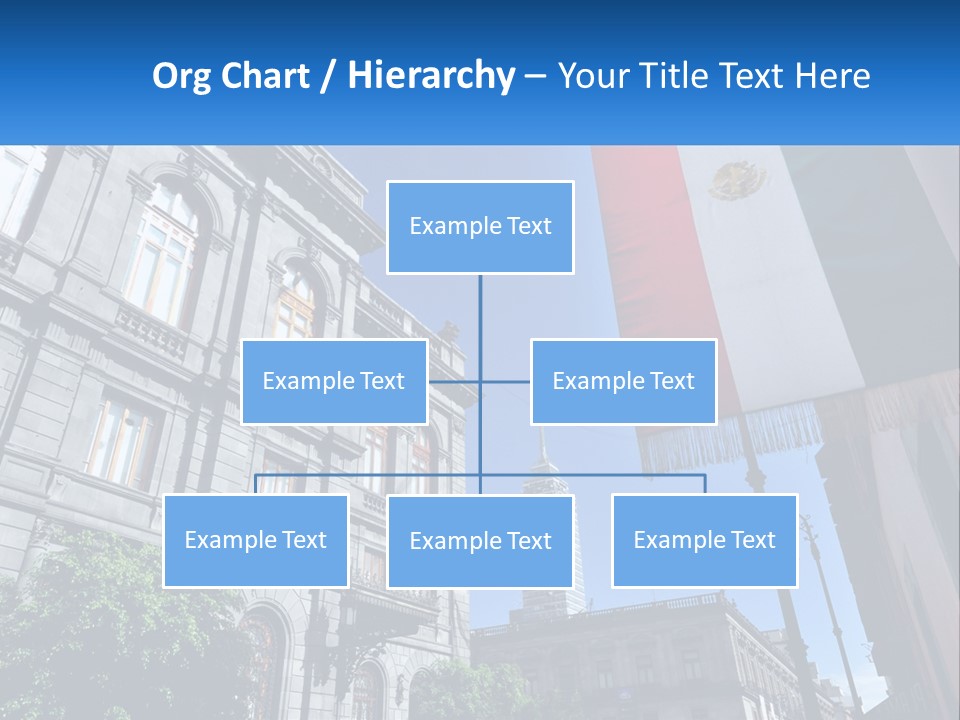 Org Chart / Hierarchy – Your Title Text Here

Example Text

Example Text

Example Text

Example Text

Example Text

Example Text